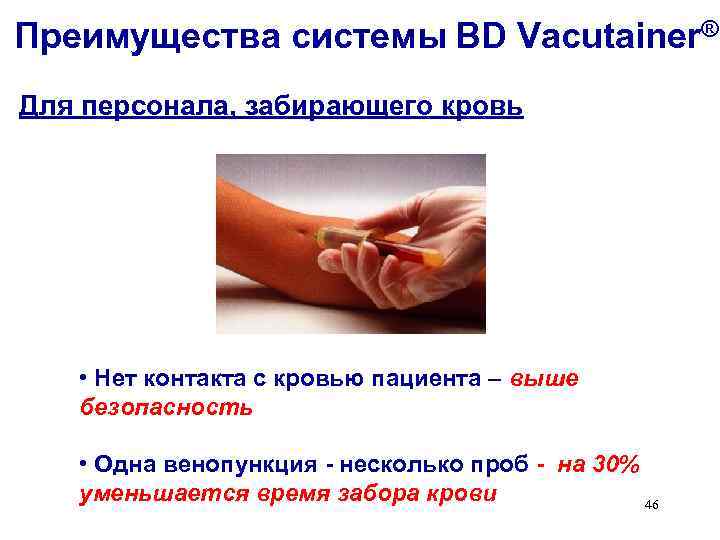 Преимущества системы BD Vacutainer®

Для персонала, забирающего кровь

• Нет контакта с кровью пациента – выше безопасность

• Одна венопункция - несколько проб - на 30% уменьшается время забора крови

46